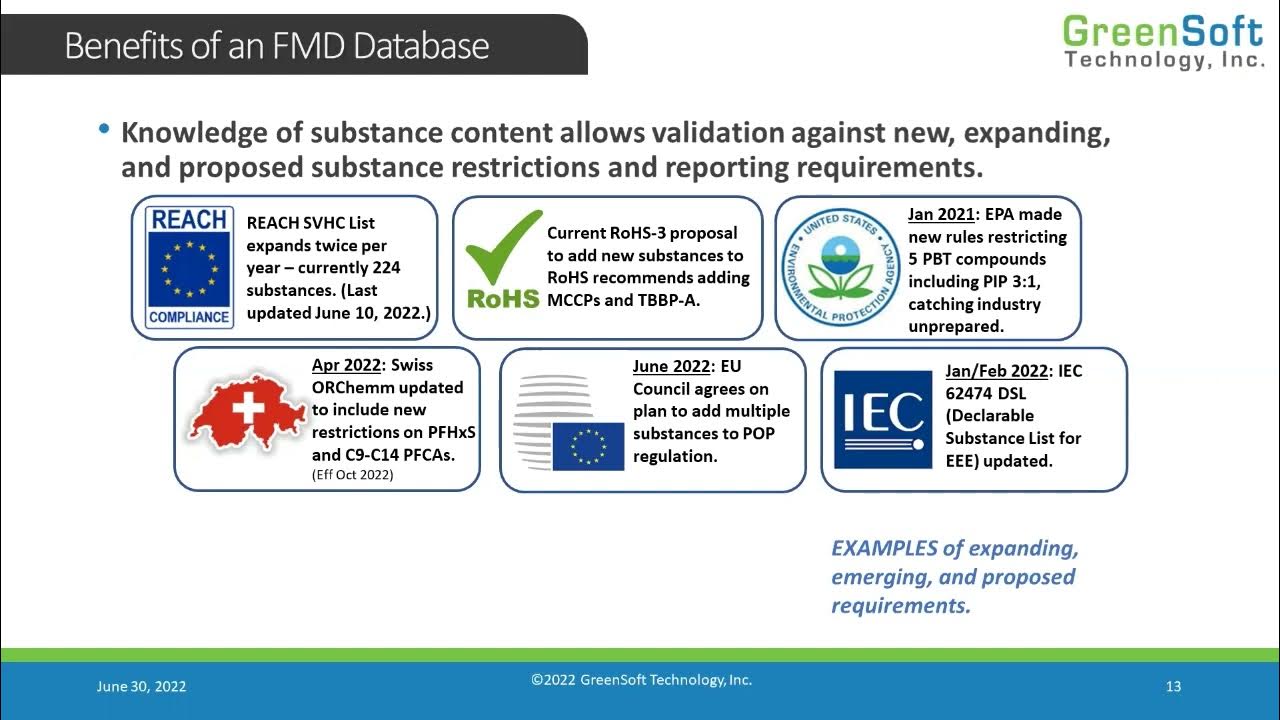 Benefits of an FMD Database

GreenSoft Technology, Inc.

• Knowledge of substance content allows validation against new, expanding, and proposed substance restrictions and reporting requirements.

REACH COMPLIANCE

REACH SVHC List expands twice per year – currently 224 substances. (Last updated June 10, 2022.)

RoHS

Current RoHS-3 proposal to add new substances to RoHS recommends adding MCCPs and TBBP-A.

UNITED STATES ENVIRONMENTAL PROTECTION AGENCY

Jan 2021: EPA made new rules restricting 5 PBT compounds including PIP 3:1, catching industry unprepared.

Apr 2022: Swiss ORChemm updated to include new restrictions on PFHxS and C9-C14 PFCAs.
(Eff Oct 2022)

June 2022: EU Council agrees on plan to add multiple substances to POP regulation.

IEC

Jan/Feb 2022: IEC 62474 DSL (Declarable Substance List for EEE) updated.

EXAMPLES of expanding, emerging, and proposed requirements.

June 30, 2022

©2022 GreenSoft Technology, Inc.

13